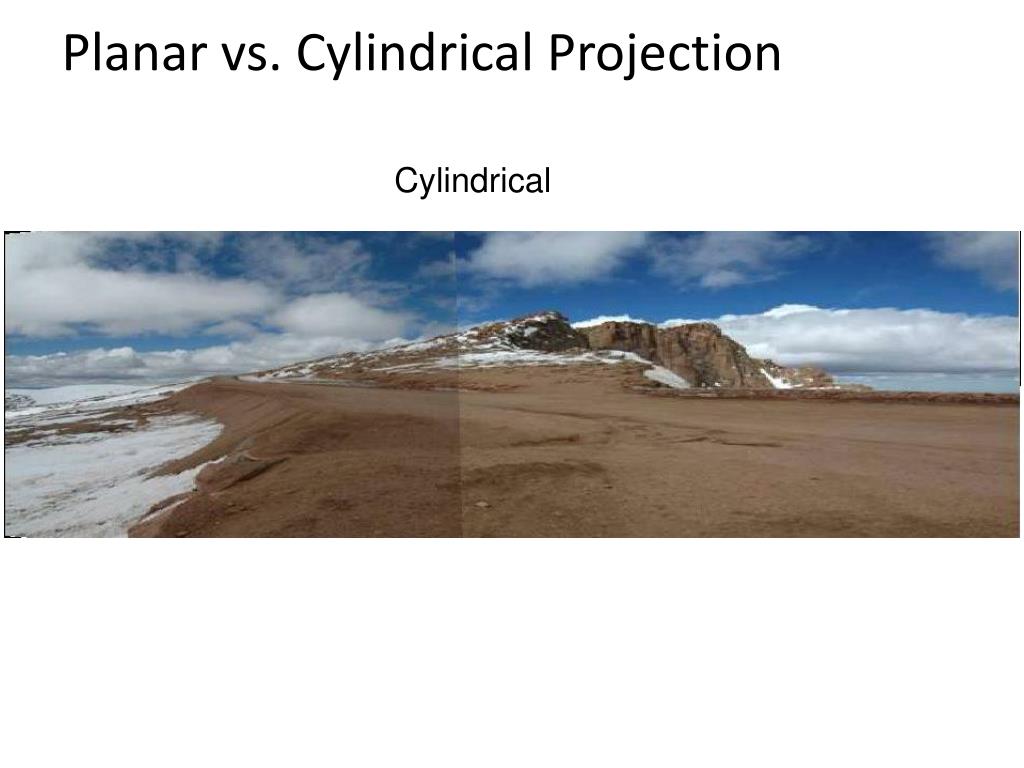 Planar vs. Cylindrical Projection

Cylindrical